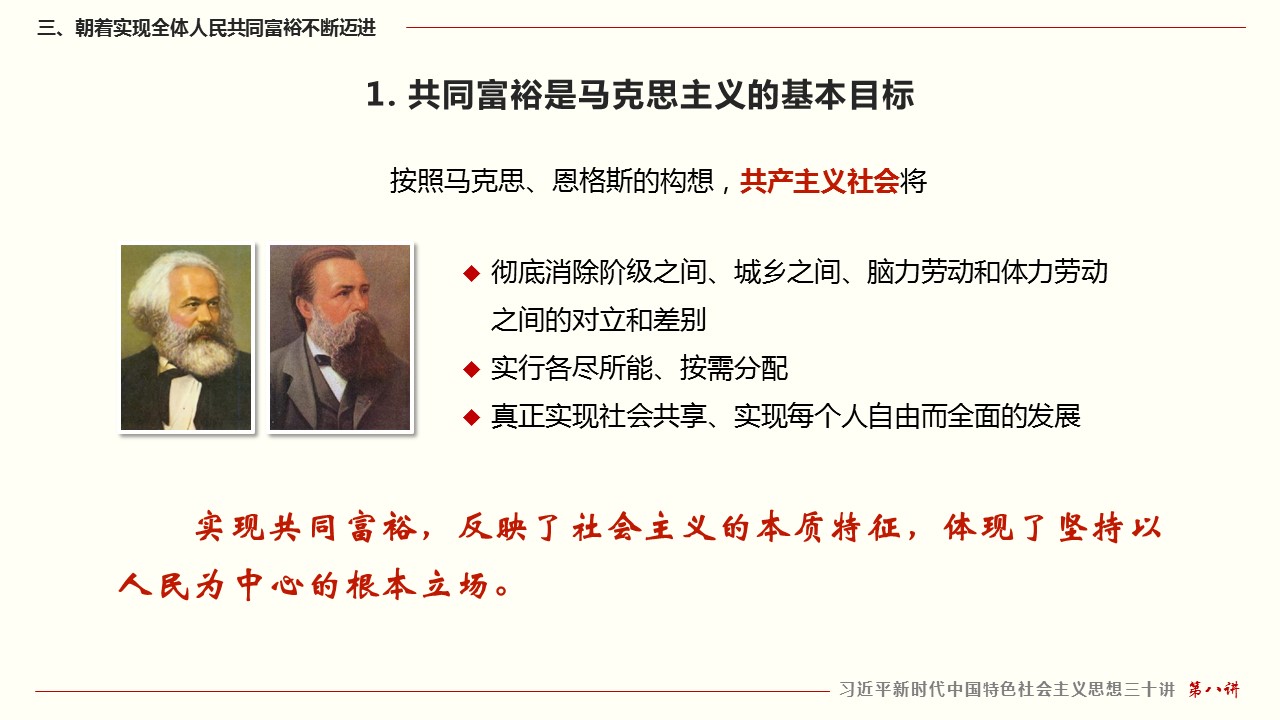 三、朝着实现全体人民共同富裕不断迈进

1. 共同富裕是马克思主义的基本目标

按照马克思、恩格斯的构想，共产主义社会将

◆ 彻底消除阶级之间、城乡之间、脑力劳动和体力劳动之间的对立和差别
◆ 实行各尽所能、按需分配
◆ 真正实现社会共享、实现每个人自由而全面的发展

实现共同富裕，反映了社会主义的本质特征，体现了坚持以人民为中心的根本立场。

习近平新时代中国特色社会主义思想三十讲 第八讲